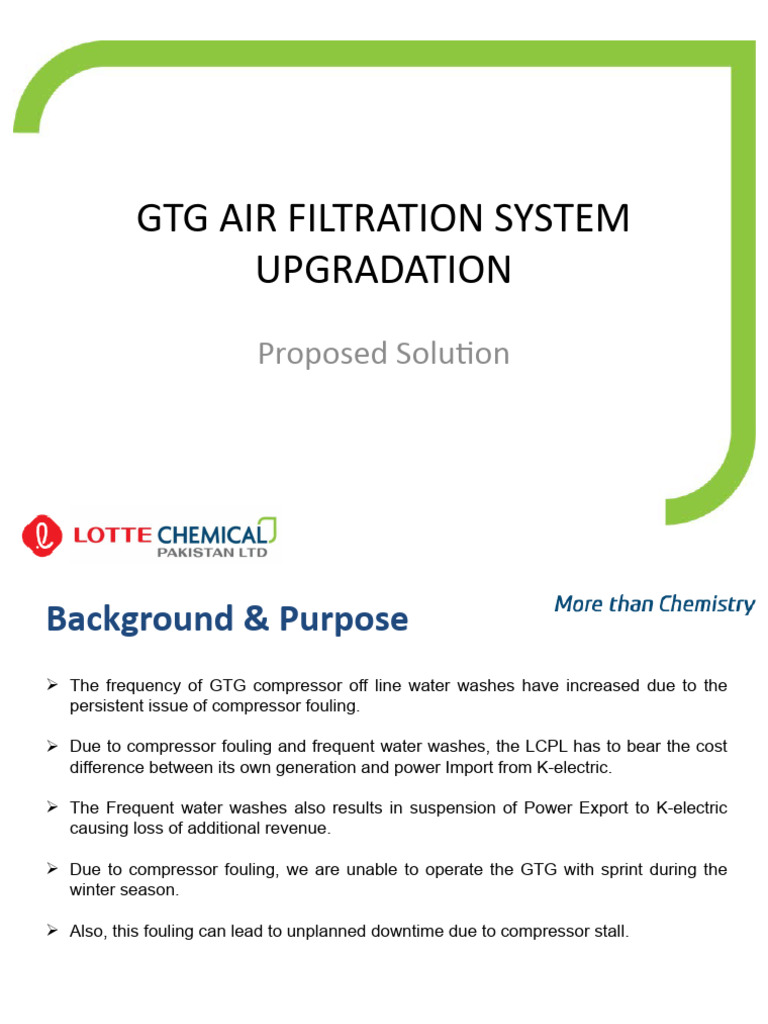 GTG AIR FILTRATION SYSTEM UPGRADATION

Proposed Solution

LOTTE CHEMICAL
PAKISTAN LTD

Background & Purpose

More than Chemistry

➢ The frequency of GTG compressor off line water washes have increased due to the persistent issue of compressor fouling.

➢ Due to compressor fouling and frequent water washes, the LCPL has to bear the cost difference between its own generation and power Import from K-electric.

➢ The Frequent water washes also results in suspension of Power Export to K-electric causing loss of additional revenue.

➢ Due to compressor fouling, we are unable to operate the GTG with sprint during the winter season.

➢ Also, this fouling can lead to unplanned downtime due to compressor stall.